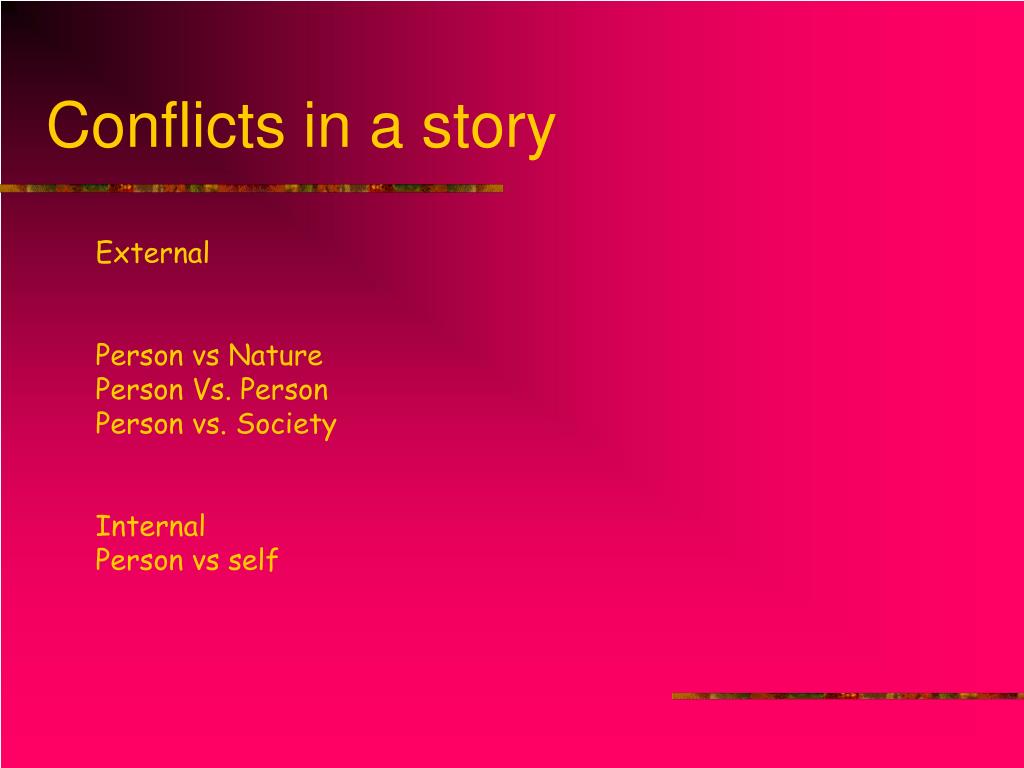 Conflicts in a story

External

Person vs Nature
Person Vs. Person
Person vs. Society

Internal
Person vs self